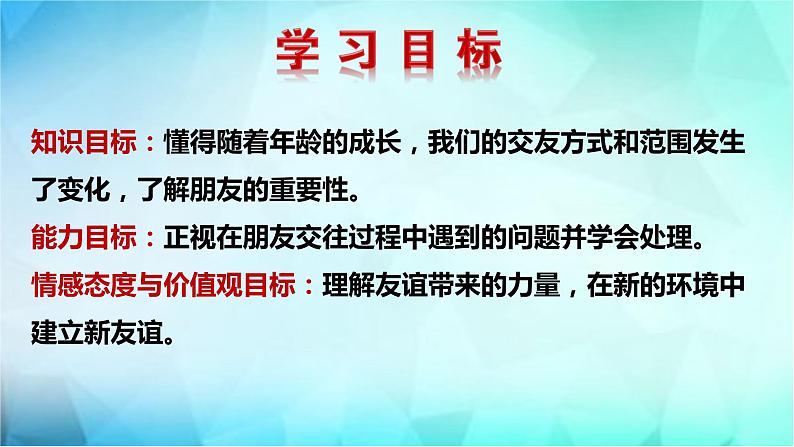 学习目标

知识目标：懂得随着年龄的成长，我们的交友方式和范围发生了变化，了解朋友的重要性。

能力目标：正视在朋友交往过程中遇到的问题并学会处理。

情感态度与价值观目标：理解友谊带来的力量，在新的环境中建立新友谊。